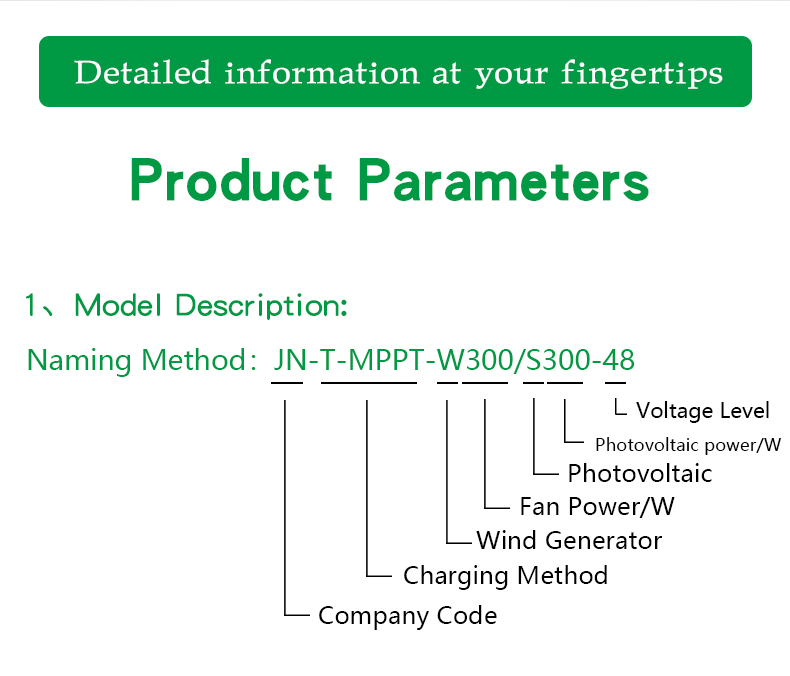 Detailed information at your fingertips

Product Parameters

1、Model Description:

Naming Method: JN-T-MPPT-W300/S300-48

Voltage Level

Photovoltaic power/W

Photovoltaic

Fan Power/W

Wind Generator

Charging Method

Company Code